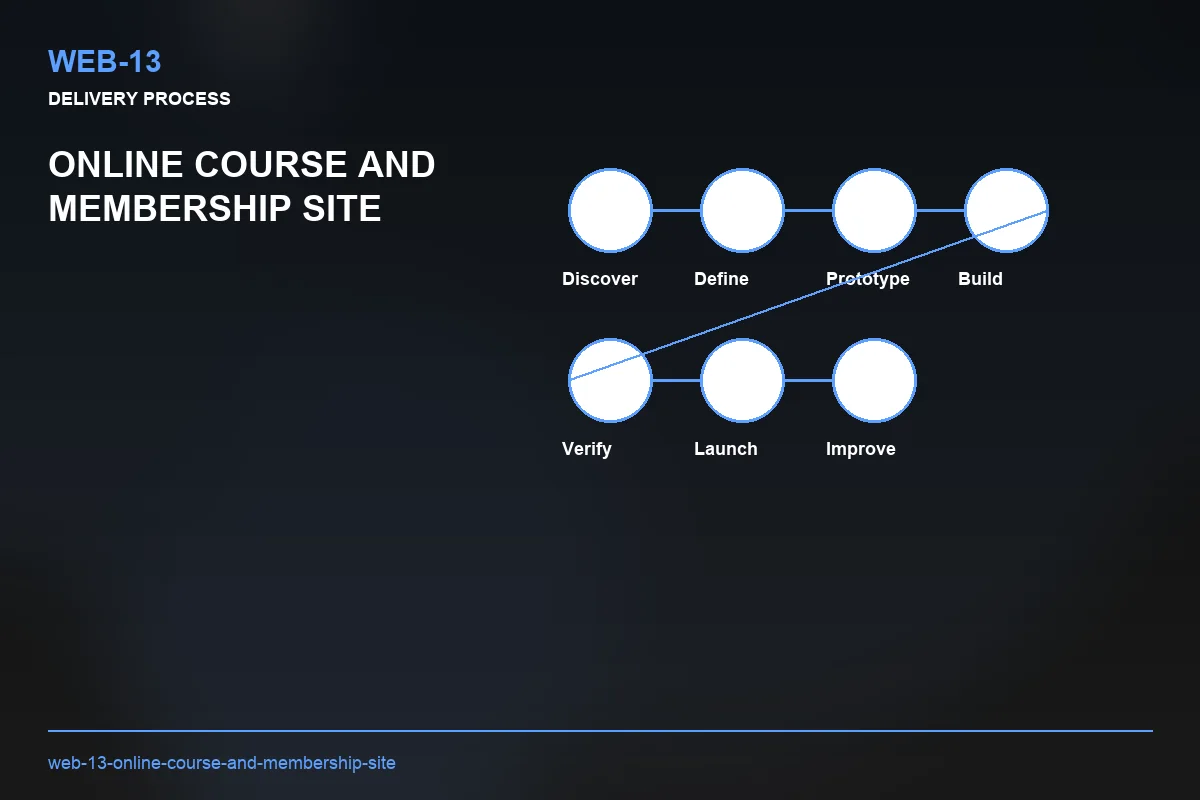 WEB-13
DELIVERY PROCESS

ONLINE COURSE AND MEMBERSHIP SITE

Discover
Define
Prototype
Build
Verify
Launch
Improve

web-13-online-course-and-membership-site